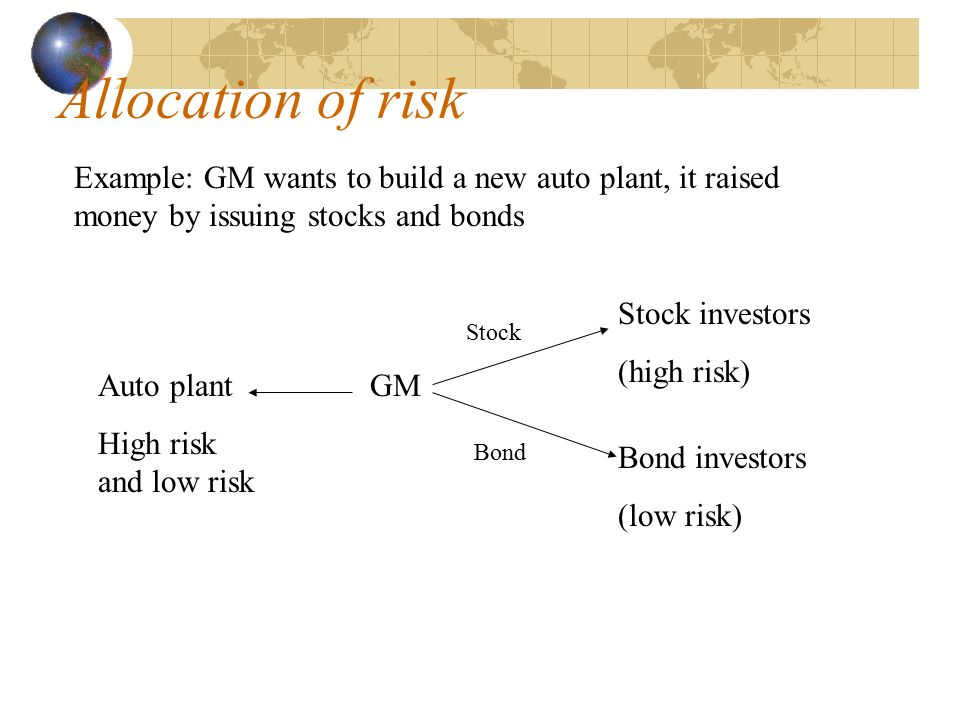 Allocation of risk

Example: GM wants to build a new auto plant, it raised money by issuing stocks and bonds

Auto plant

High risk and low risk

GM

Stock

Bond

Stock investors

(high risk)

Bond investors

(low risk)